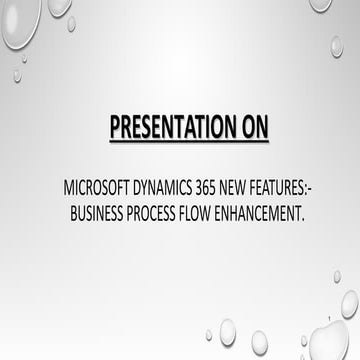 PRESENTATION ON

MICROSOFT DYNAMICS 365 NEW FEATURES:- BUSINESS PROCESS FLOW ENHANCEMENT.

1